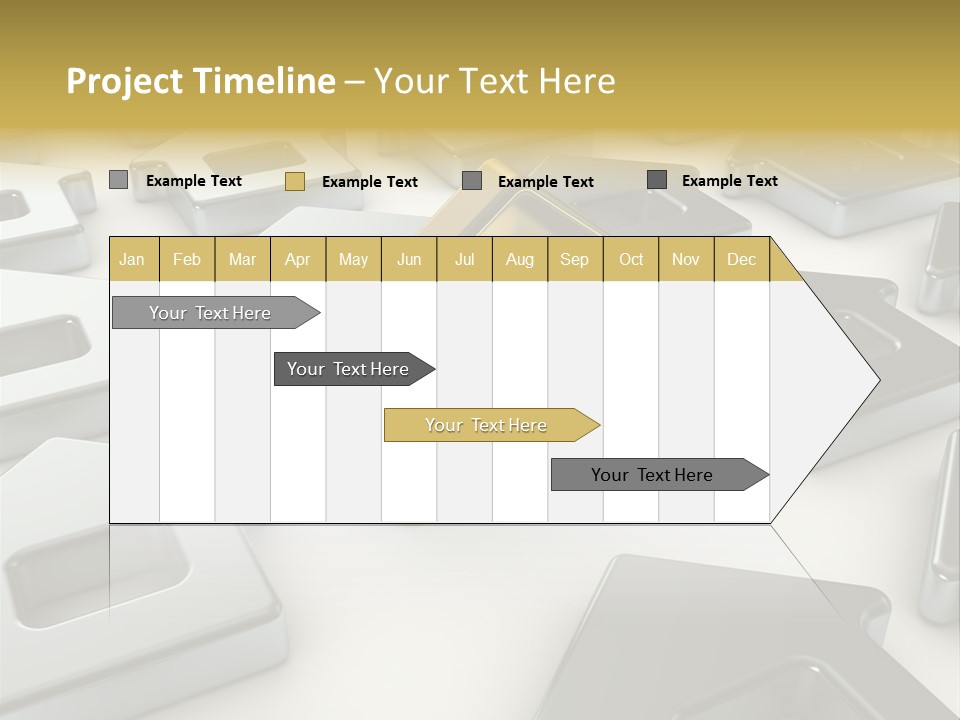 Project Timeline – Your Text Here

Example Text
Example Text
Example Text
Example Text

| Jan | Feb | Mar | Apr | May | Jun | Jul | Aug | Sep | Oct | Nov | Dec |
|---|---|---|---|---|---|---|---|---|---|---|---|

Your Text Here
Your Text Here
Your Text Here
Your Text Here